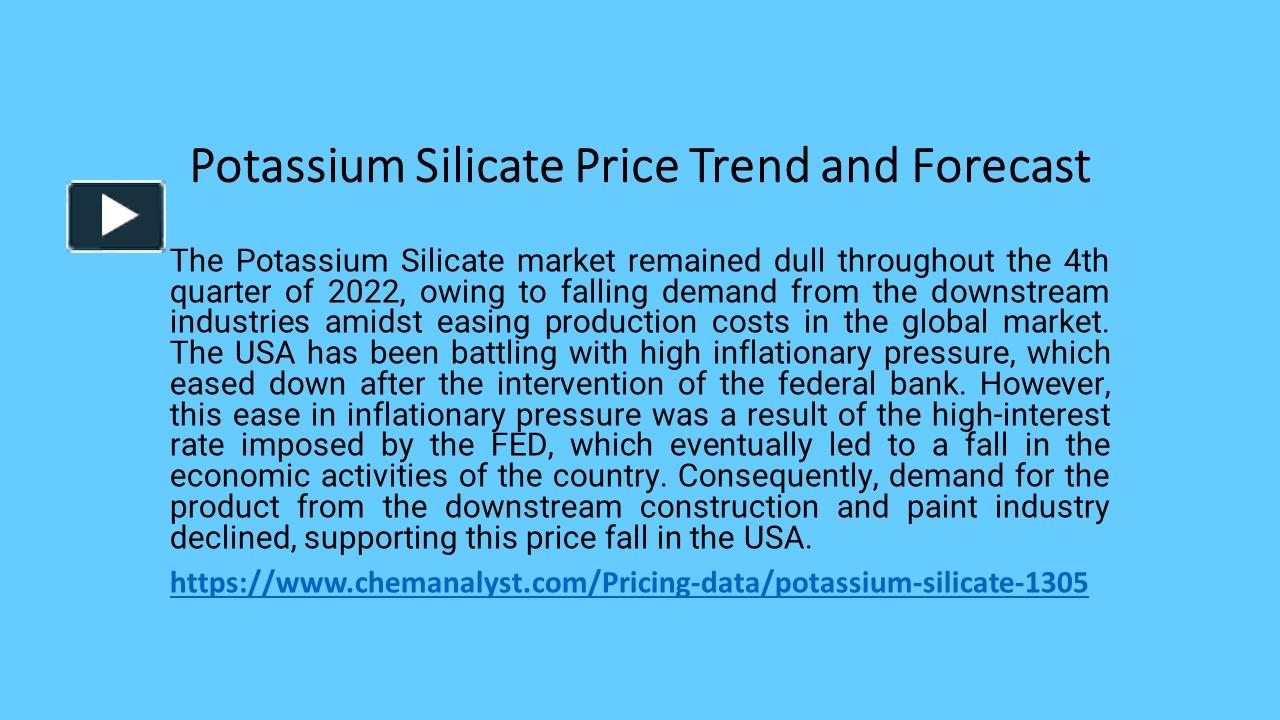 Potassium Silicate Price Trend and Forecast

The Potassium Silicate market remained dull throughout the 4th quarter of 2022, owing to falling demand from the downstream industries amidst easing production costs in the global market. The USA has been battling with high inflationary pressure, which eased down after the intervention of the federal bank. However, this ease in inflationary pressure was a result of the high-interest rate imposed by the FED, which eventually led to a fall in the economic activities of the country. Consequently, demand for the product from the downstream construction and paint industry declined, supporting this price fall in the USA.

https://www.chemanalyst.com/Pricing-data/potassium-silicate-1305